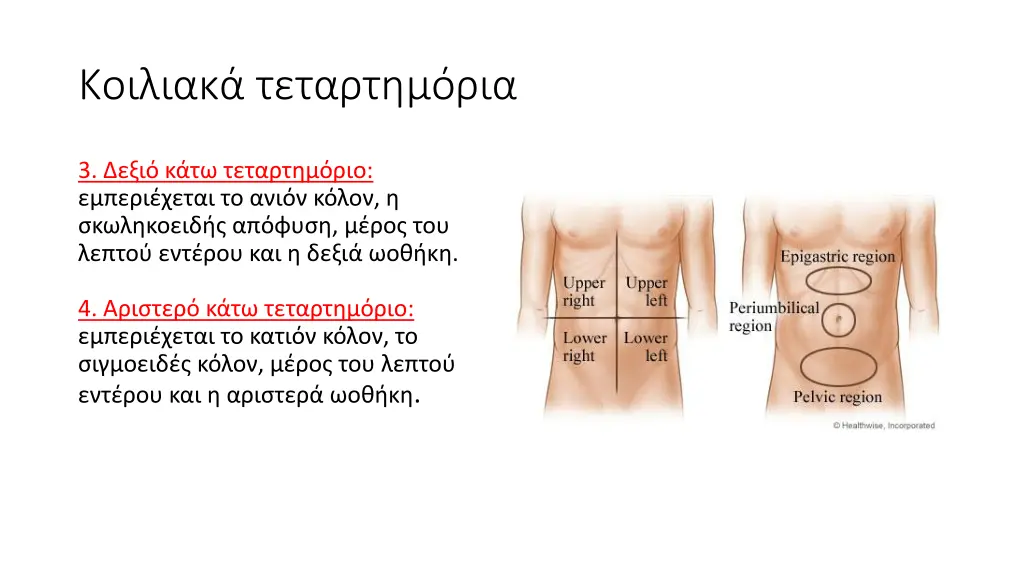 Κοιλιακά τεταρτημόρια

3. Δεξιό κάτω τεταρτημόριο:
εμπεριέχεται το ανιόν κόλον, η σκωληκοειδής απόφυση, μέρος του λεπτού εντέρου και η δεξιά ωοθήκη.

4. Αριστερό κάτω τεταρτημόριο:
εμπεριέχεται το κατιόν κόλον, το σιγμοειδές κόλον, μέρος του λεπτού εντέρου και η αριστερά ωοθήκη.

Upper right
Upper left
Lower right
Lower left

Epigastric region
Periumbilical region
Pelvic region
© Healthwise, Incorporated